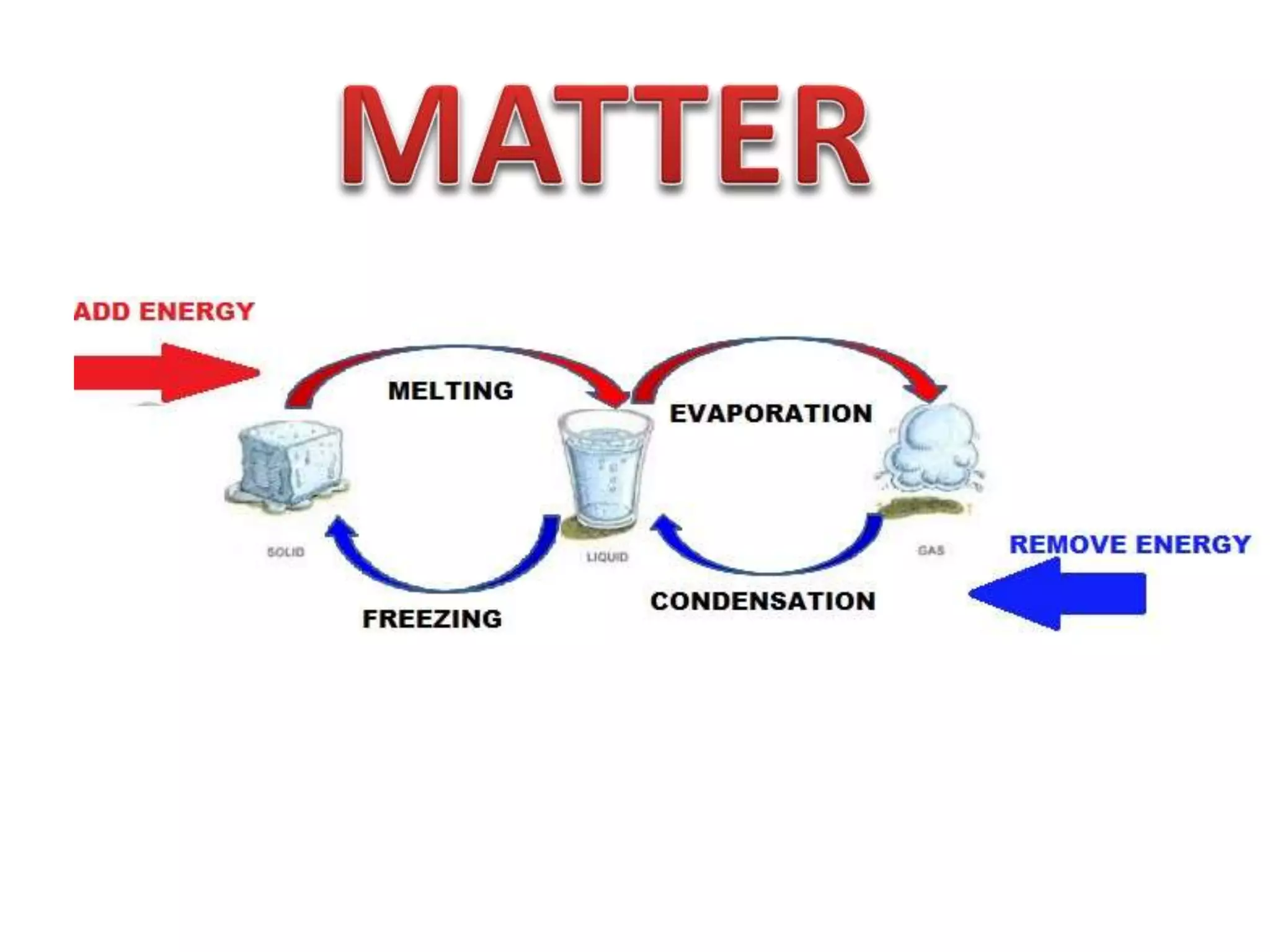 MATTER

ADD ENERGY

MELTING

EVAPORATION

SOLID

LIQUID

GAS

REMOVE ENERGY

FREEZING

CONDENSATION